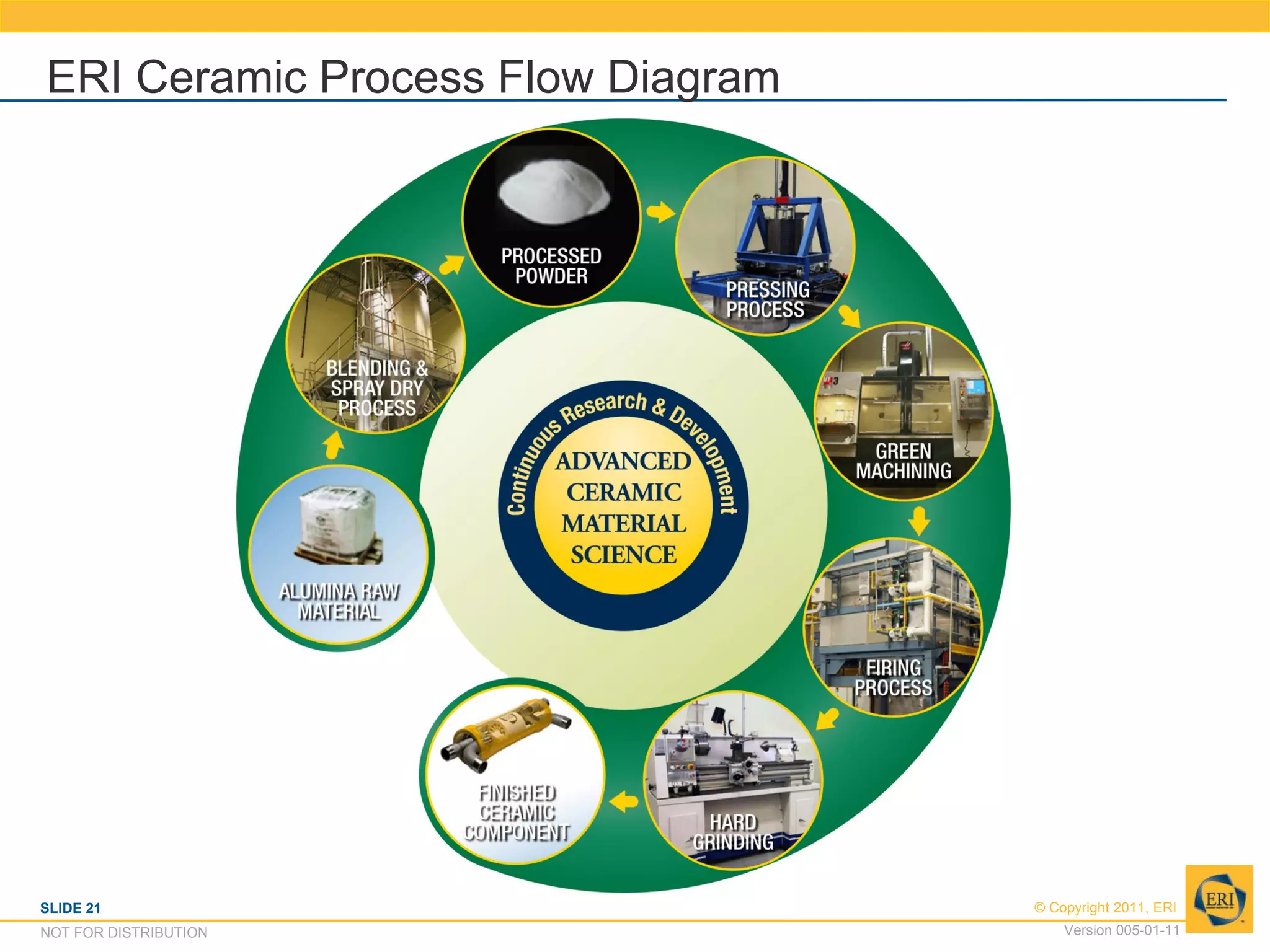 ERI Ceramic Process Flow Diagram

ALUMINA RAW MATERIAL

BLENDING & SPRAY DRY PROCESS

PROCESSED POWDER

PRESSING PROCESS

GREEN MACHINING

FIRING PROCESS

HARD GRINDING

FINISHED CERAMIC COMPONENT

Continuous Research & Development

ADVANCED CERAMIC MATERIAL SCIENCE

SLIDE 21

NOT FOR DISTRIBUTION

© Copyright 2011, ERI

Version 005-01-11

ERI